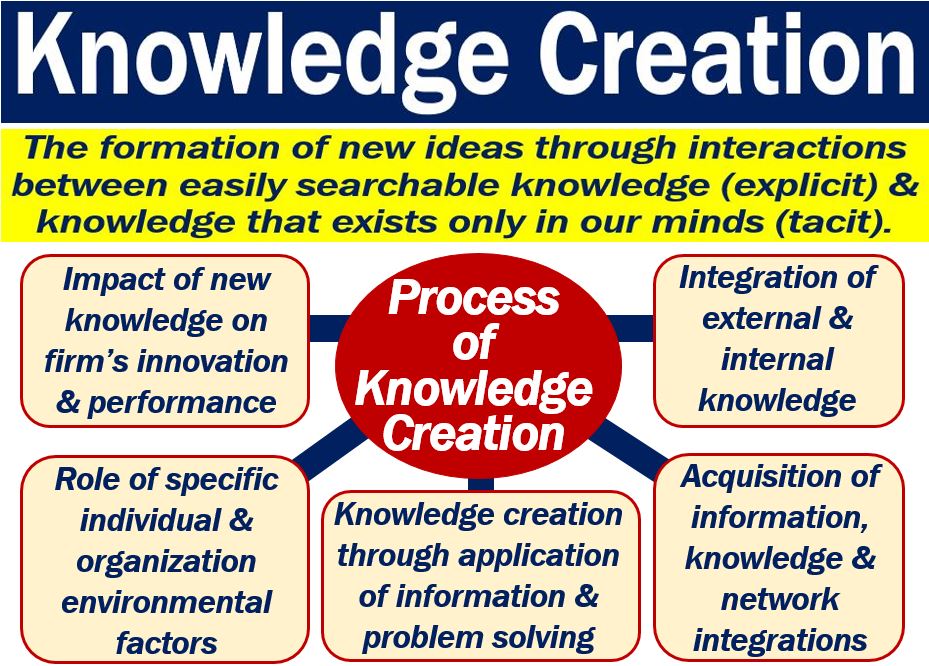 Knowledge Creation

The formation of new ideas through interactions between easily searchable knowledge (explicit) & knowledge that exists only in our minds (tacit).

Impact of new knowledge on firm's innovation & performance

Process of Knowledge Creation

Integration of external & internal knowledge

Role of specific individual & organization environmental factors

Knowledge creation through application of information & problem solving

Acquisition of information, knowledge & network integrations